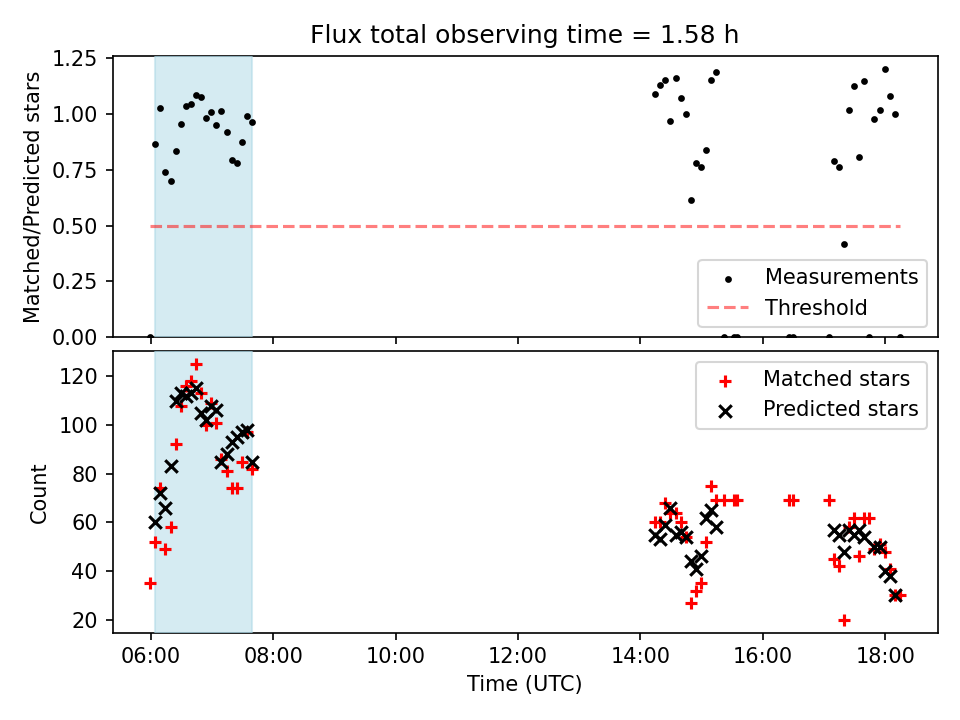 Flux total observing time = 1.58 h

Matched/Predicted stars

1.25
1.00
0.75
0.50
0.25
0.00

Measurements
Threshold

Count

120
100
80
60
40
20

Matched stars
Predicted stars

06:00
08:00
10:00
12:00
14:00
16:00
18:00

Time (UTC)